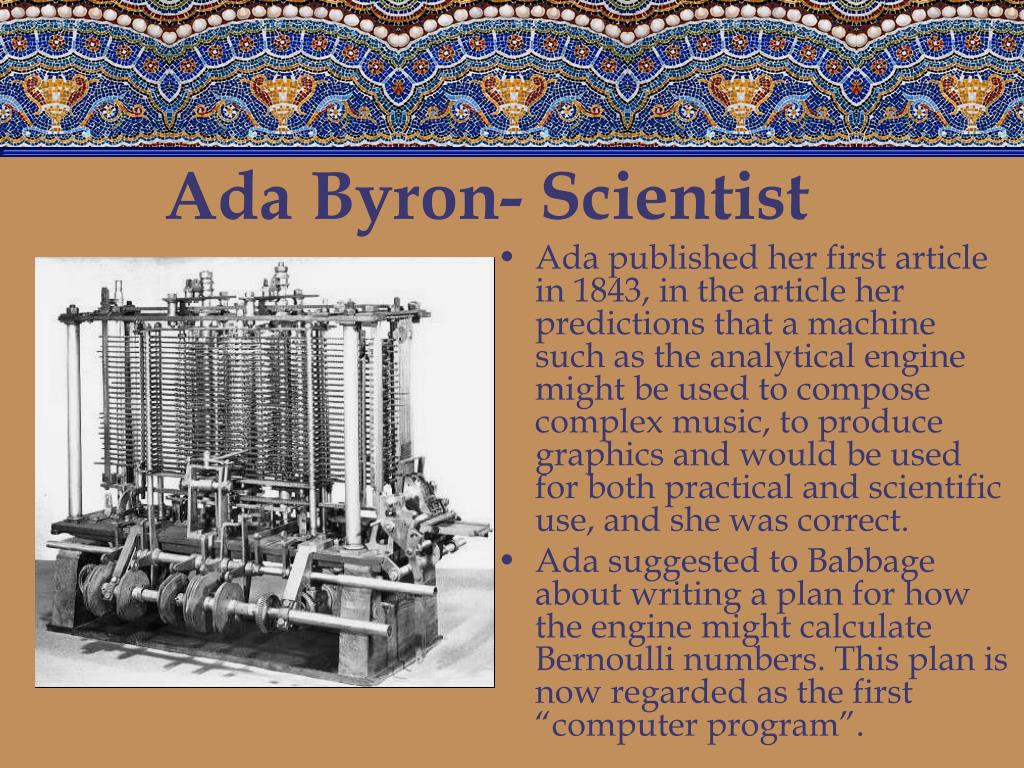 Ada Byron- Scientist

• Ada published her first article in 1843, in the article her predictions that a machine such as the analytical engine might be used to compose complex music, to produce graphics and would be used for both practical and scientific use, and she was correct.

• Ada suggested to Babbage about writing a plan for how the engine might calculate Bernoulli numbers. This plan is now regarded as the first “computer program”.